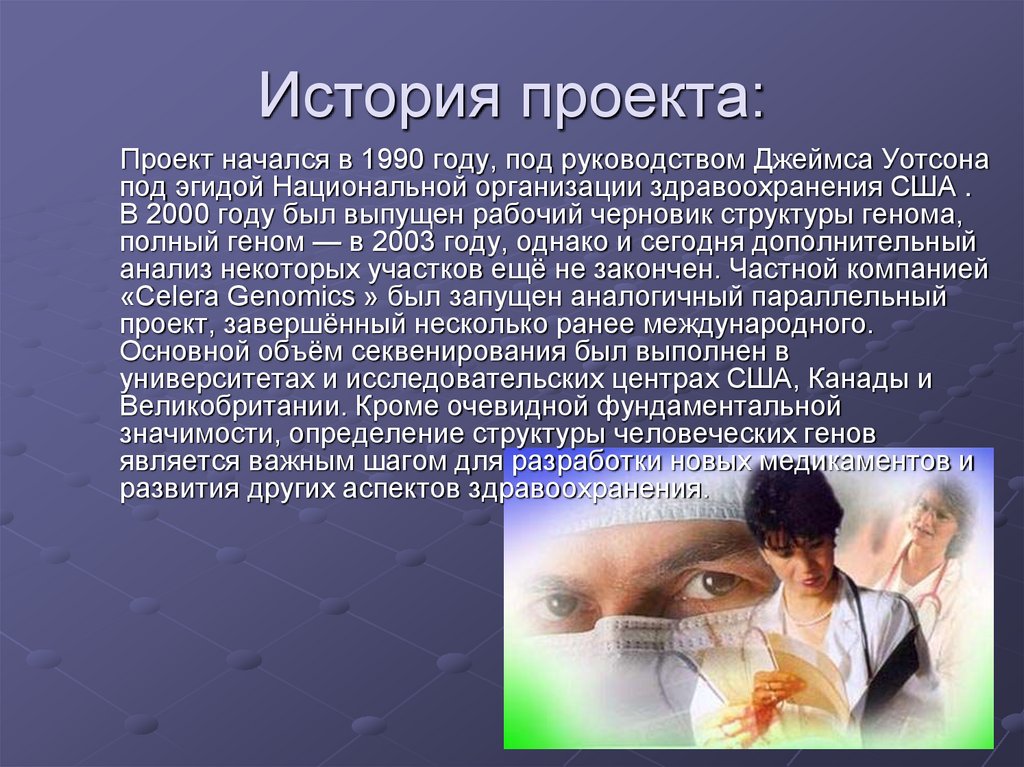 История проекта:

Проект начался в 1990 году, под руководством Джеймса Уотсона под эгидой Национальной организации здравоохранения США . В 2000 году был выпущен рабочий черновик структуры генома, полный геном — в 2003 году, однако и сегодня дополнительный анализ некоторых участков ещё не закончен. Частной компанией «Celera Genomics » был запущен аналогичный параллельный проект, завершённый несколько ранее международного. Основной объём секвенирования был выполнен в университетах и исследовательских центрах США, Канады и Великобритании. Кроме очевидной фундаментальной значимости, определение структуры человеческих генов является важным шагом для разработки новых медикаментов и развития других аспектов здравоохранения.